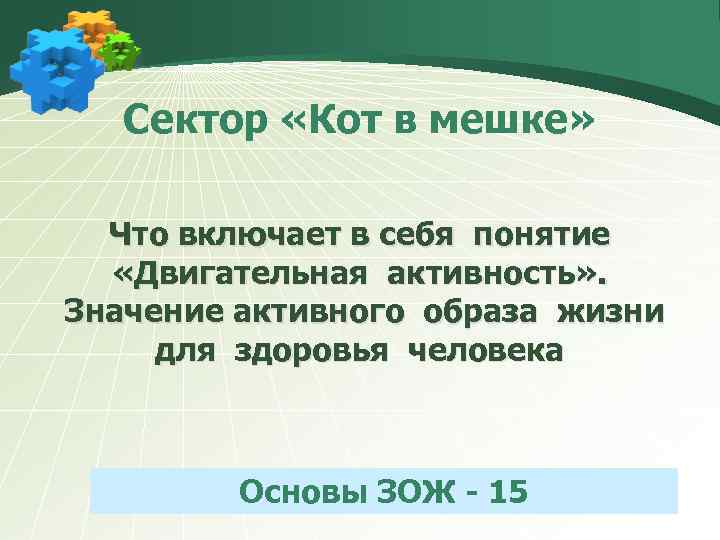 Сектор «Кот в мешке»

Что включает в себя понятие «Двигательная активность». Значение активного образа жизни для здоровья человека

Основы ЗОЖ - 15